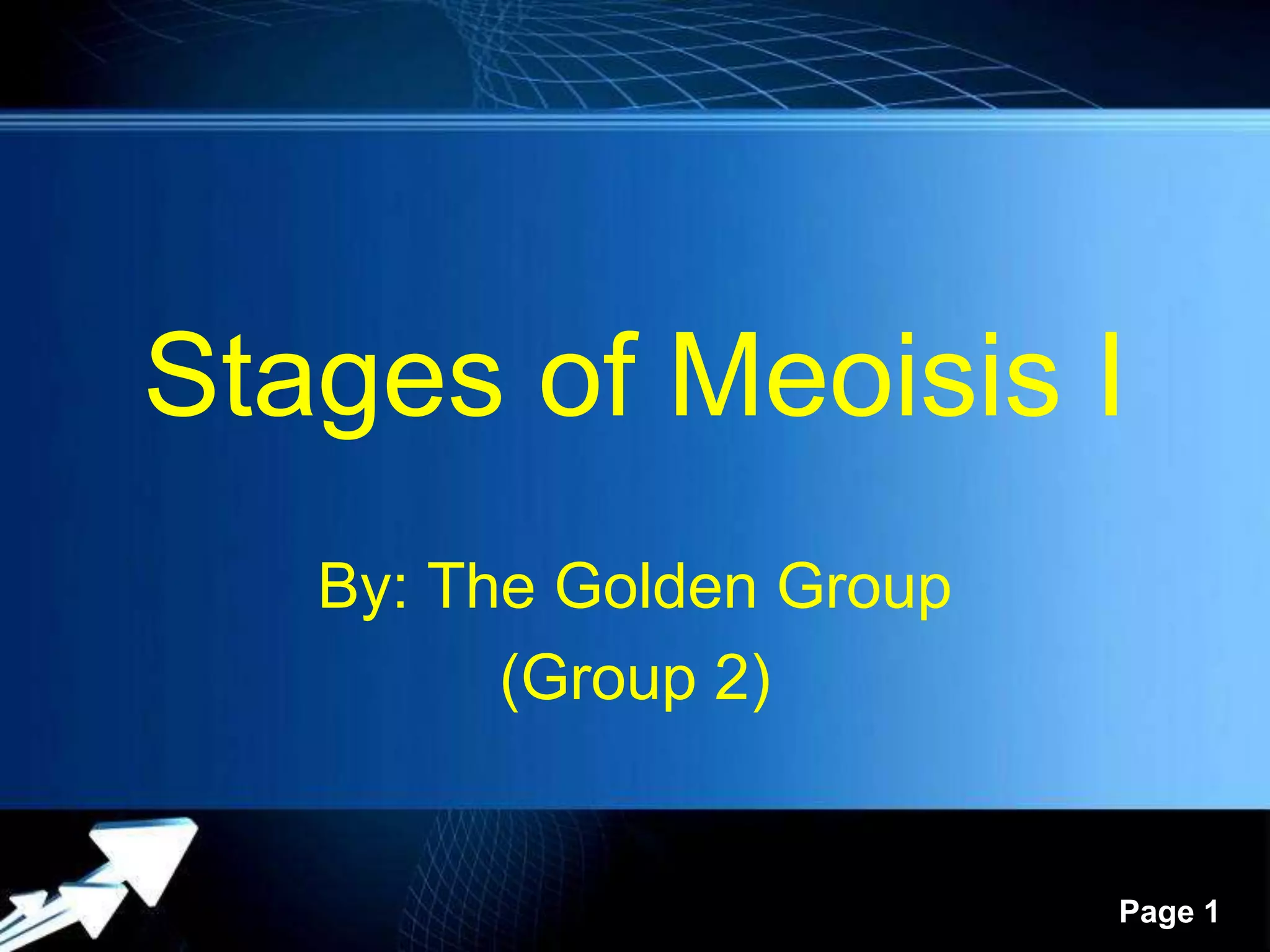 Stages of Meoisis I

By: The Golden Group
(Group 2)

Page 1